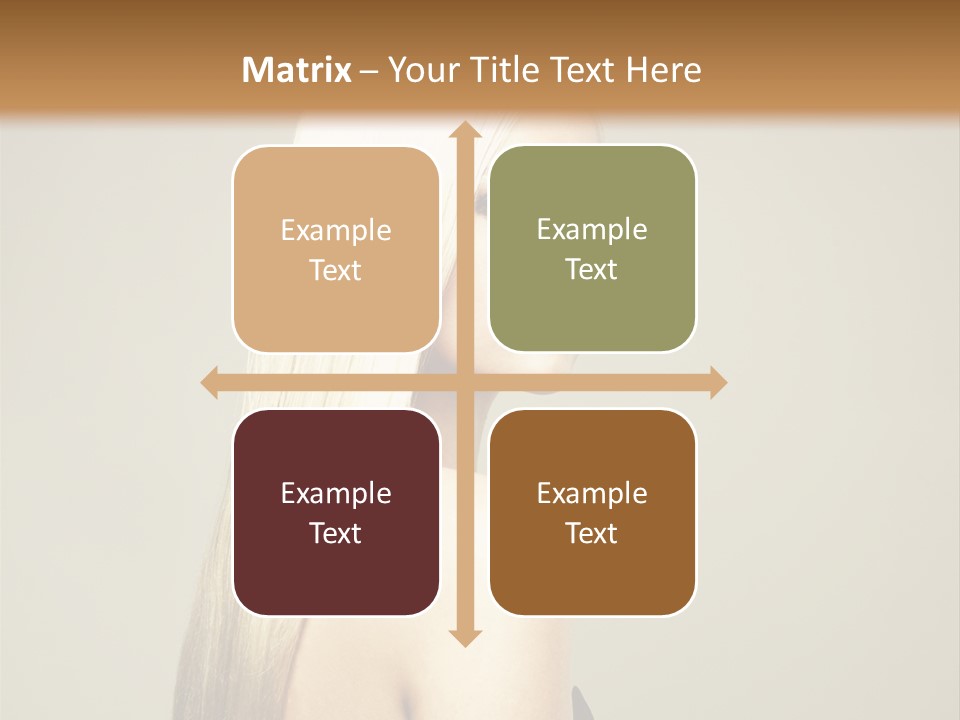 Matrix – Your Title Text Here

Example Text

Example Text

Example Text

Example Text